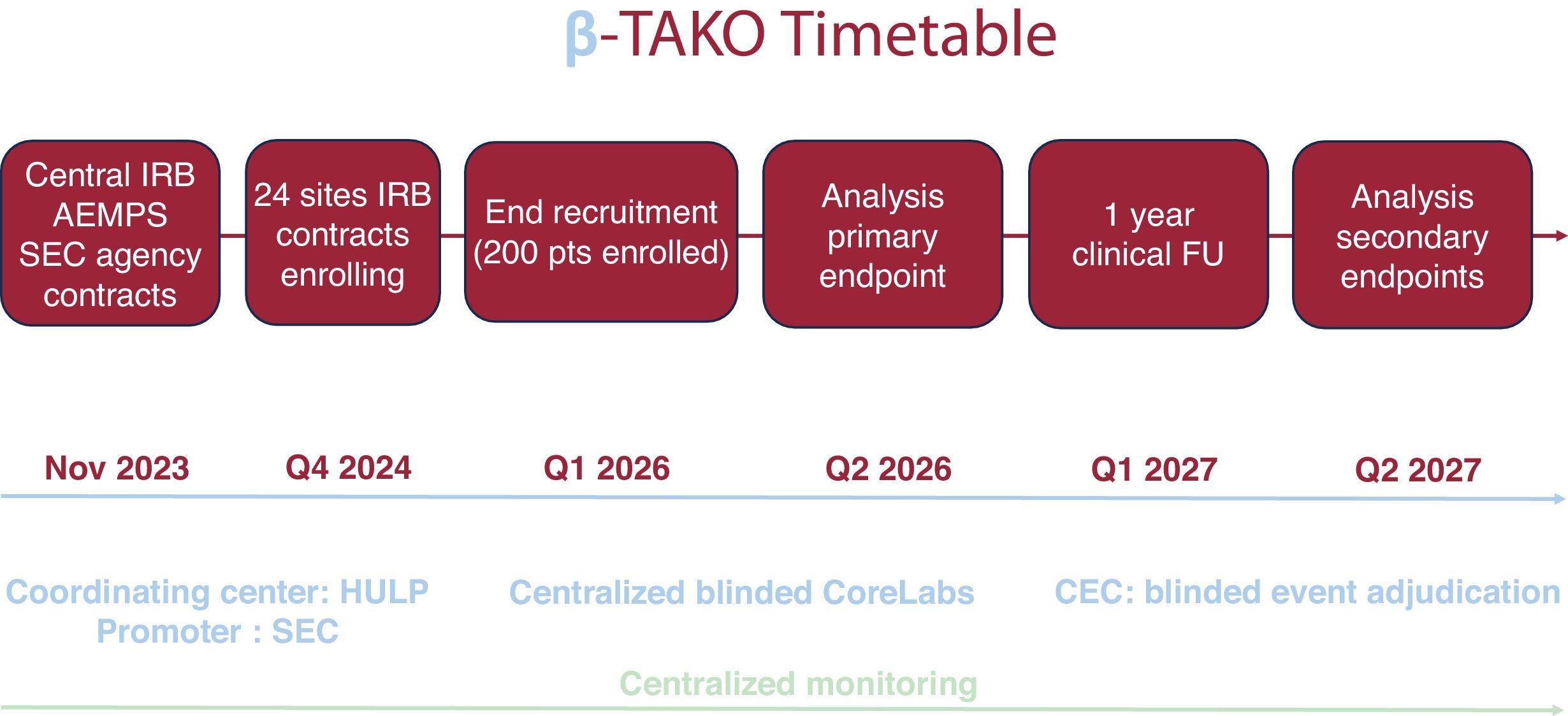 β-TAKO Timetable

Central IRB AEMPS SEC agency contracts

24 sites IRB contracts enrolling

End recruitment (200 pts enrolled)

Analysis primary endpoint

1 year clinical FU

Analysis secondary endpoints

Nov 2023

Q4 2024

Q1 2026

Q2 2026

Q1 2027

Q2 2027

Coordinating center: HULP
Promoter : SEC

Centralized blinded CoreLabs

CEC: blinded event adjudication

Centralized monitoring